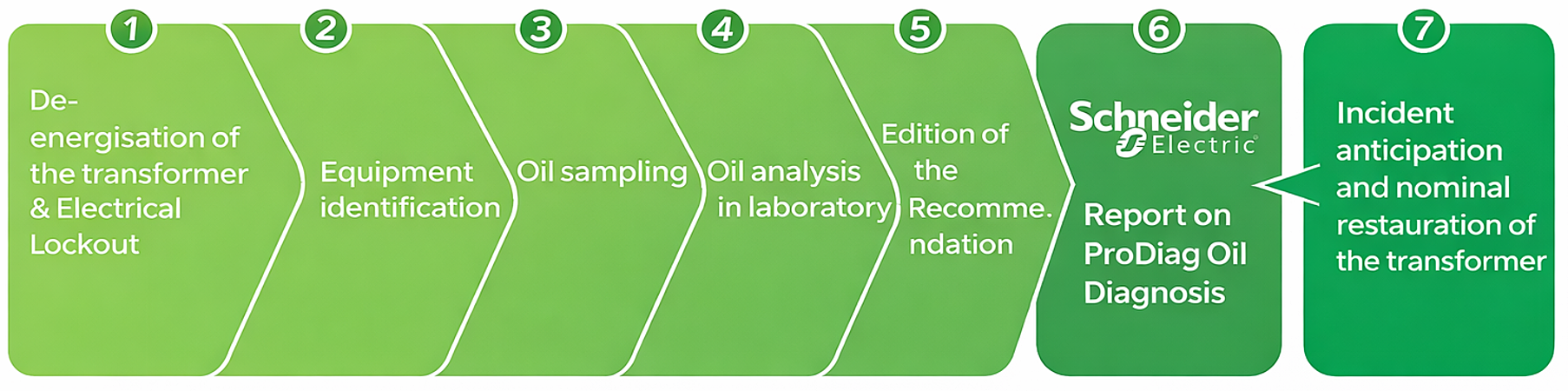 1
De-energisation of the transformer & Electrical Lockout

2
Equipment identification

3
Oil sampling

4
Oil analysis in laboratory

5
Edition of the Recomme. ndation

6
Schneider Electric
Report on ProDiag Oil Diagnosis

7
Incident anticipation and nominal restauration of the transformer